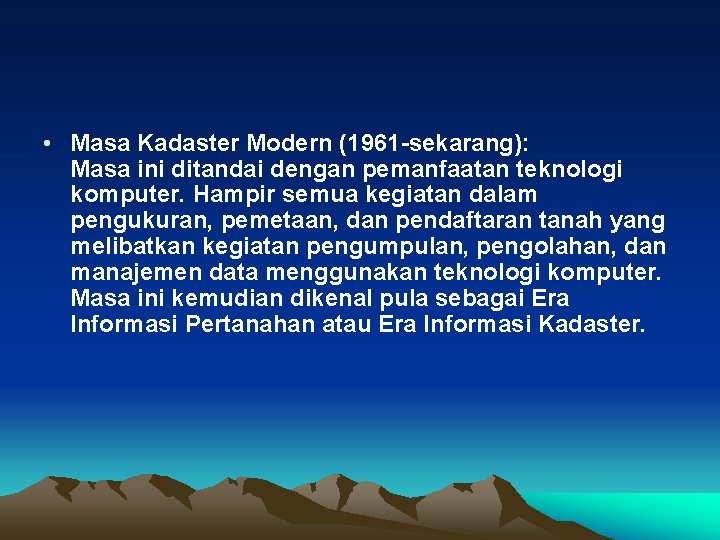 • Masa Kadaster Modern (1961-sekarang):
Masa ini ditandai dengan pemanfaatan teknologi komputer. Hampir semua kegiatan dalam pengukuran, pemetaan, dan pendaftaran tanah yang melibatkan kegiatan pengumpulan, pengolahan, dan manajemen data menggunakan teknologi komputer. Masa ini kemudian dikenal pula sebagai Era Informasi Pertanahan atau Era Informasi Kadaster.